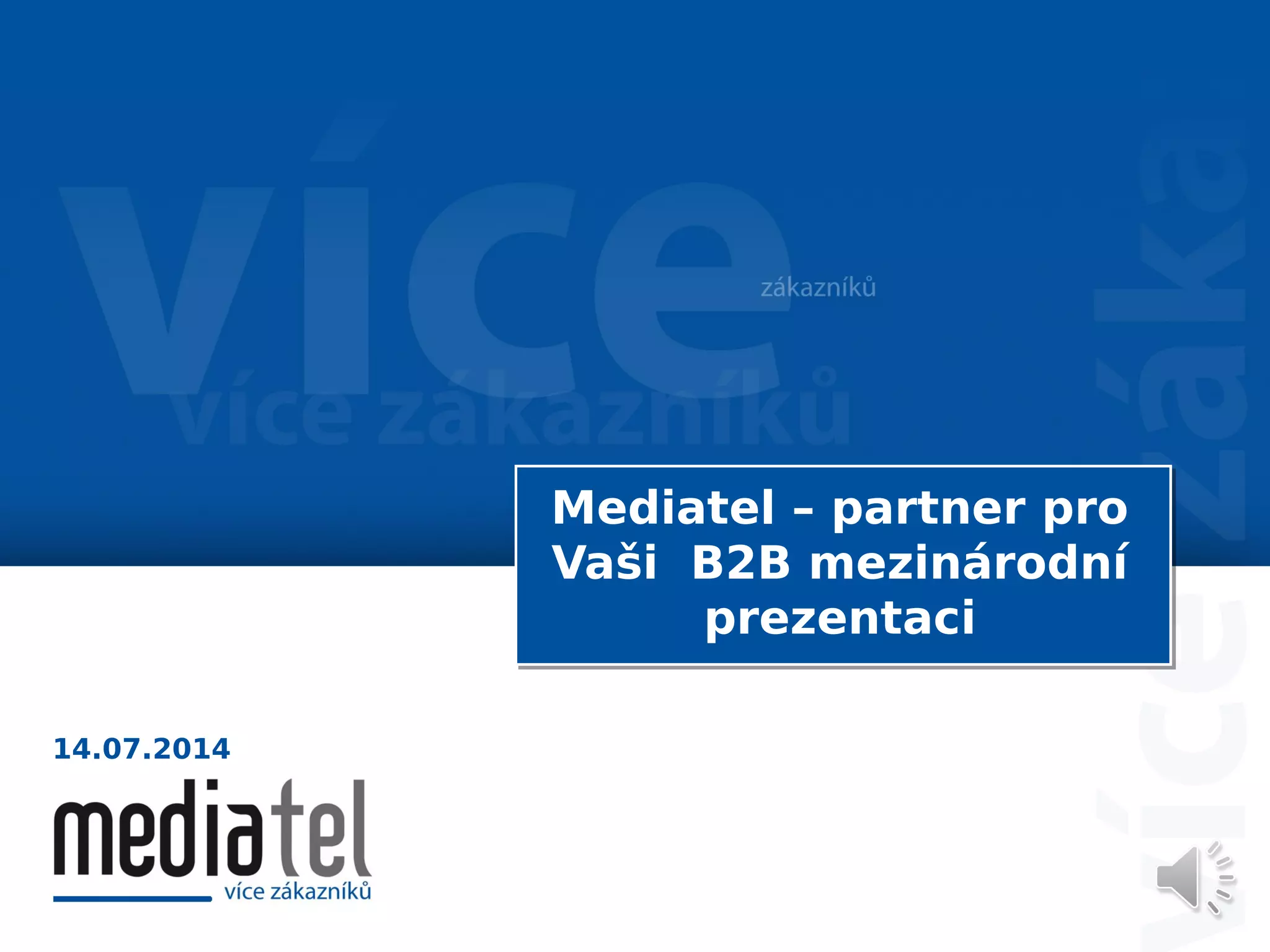 více
zákazníků
více zákazníků
více záka

Mediatel – partner pro Vaši B2B mezinárodní prezentaci

14.07.2014

mediatel
více zákazníků